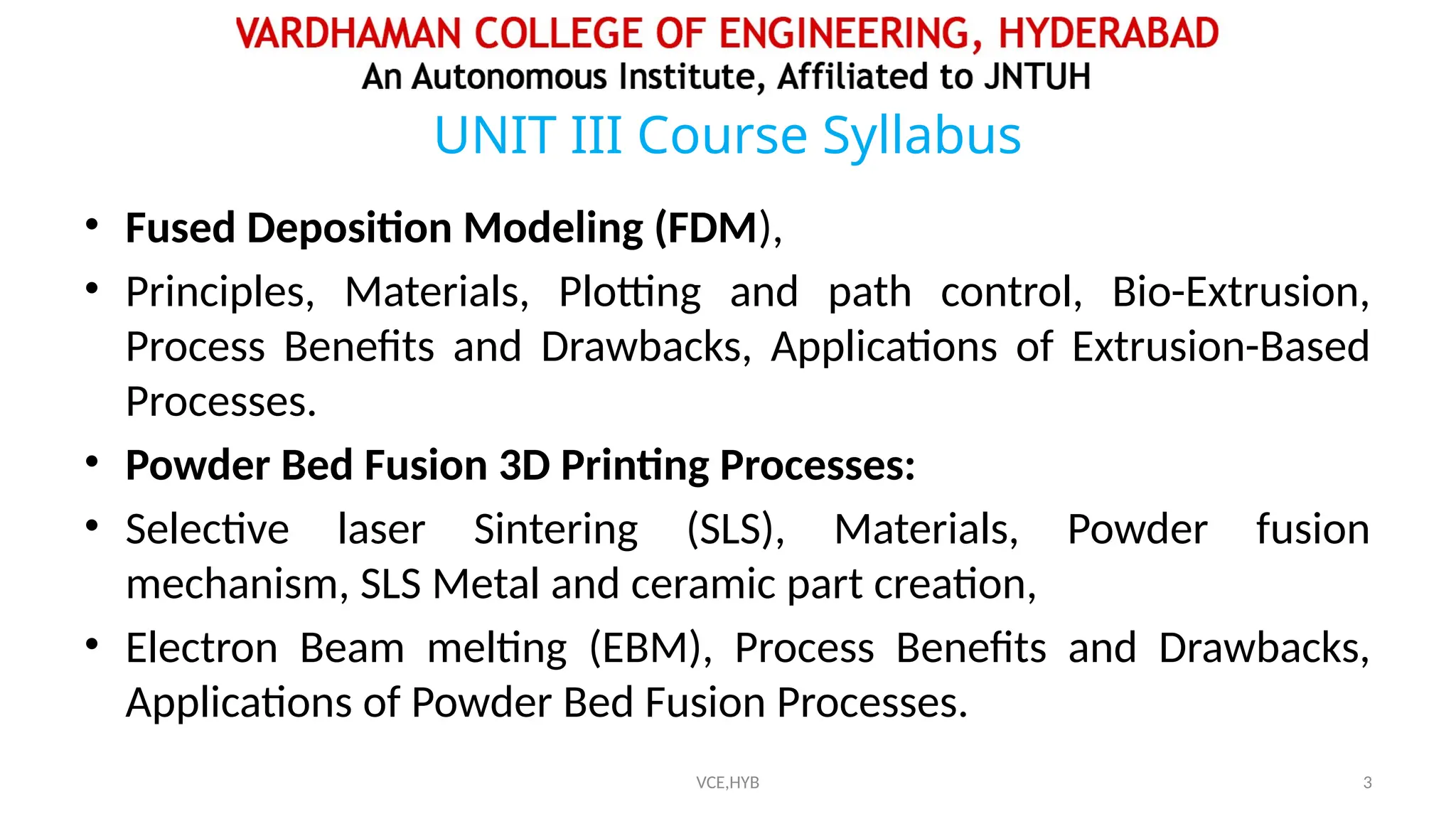 VARDHAMAN COLLEGE OF ENGINEERING, HYDERABAD
An Autonomous Institute, Affiliated to JNTUH
UNIT III Course Syllabus

• Fused Deposition Modeling (FDM),
• Principles, Materials, Plotting and path control, Bio-Extrusion, Process Benefits and Drawbacks, Applications of Extrusion-Based Processes.
• Powder Bed Fusion 3D Printing Processes:
• Selective laser Sintering (SLS), Materials, Powder fusion mechanism, SLS Metal and ceramic part creation,
• Electron Beam melting (EBM), Process Benefits and Drawbacks, Applications of Powder Bed Fusion Processes.

VCE,HYB
3